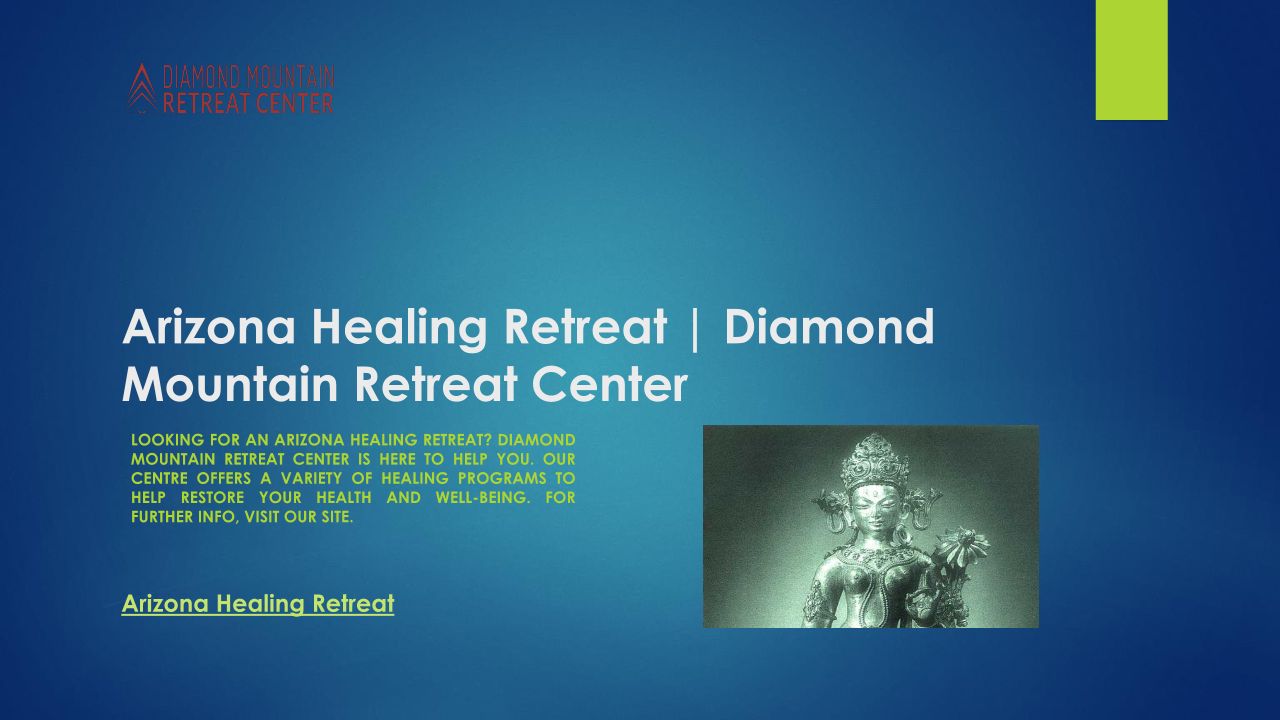 DIAMOND MOUNTAIN
RETREAT CENTER

Arizona Healing Retreat | Diamond Mountain Retreat Center

LOOKING FOR AN ARIZONA HEALING RETREAT? DIAMOND MOUNTAIN RETREAT CENTER IS HERE TO HELP YOU. OUR CENTRE OFFERS A VARIETY OF HEALING PROGRAMS TO HELP RESTORE YOUR HEALTH AND WELL-BEING. FOR FURTHER INFO, VISIT OUR SITE.

Arizona Healing Retreat